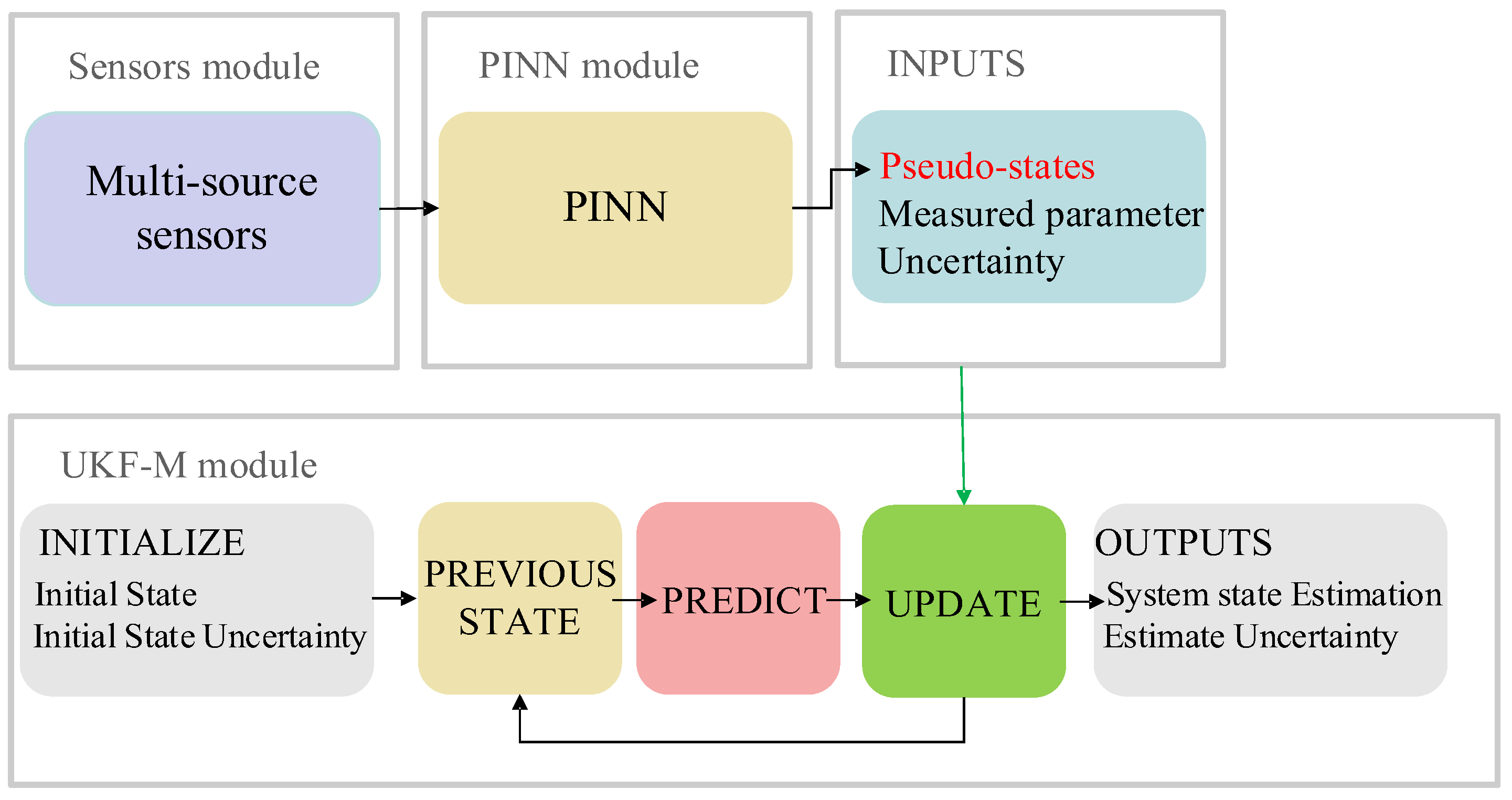 Sensors module

Multi-source sensors

PINN module

PINN

INPUTS

Pseudo-states
Measured parameter
Uncertainty

UKF-M module

INITIALIZE
Initial State
Initial State Uncertainty

PREVIOUS STATE

PREDICT

UPDATE

OUTPUTS
System state Estimation
Estimate Uncertainty